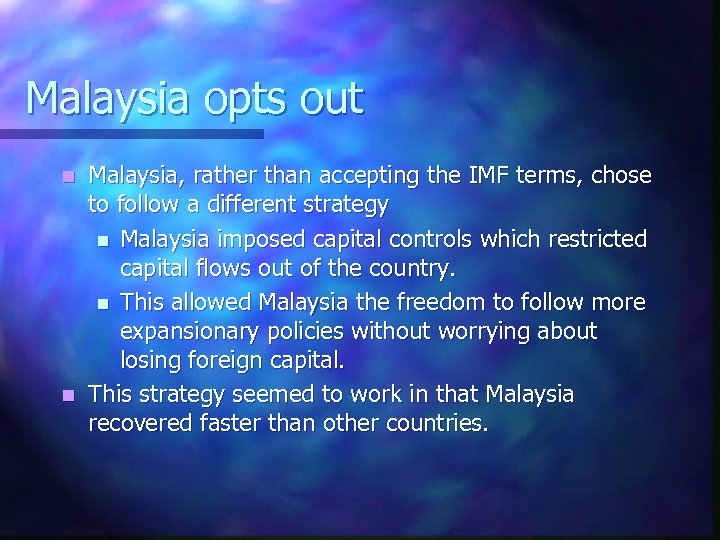 Malaysia opts out

- Malaysia, rather than accepting the IMF terms, chose to follow a different strategy
  - Malaysia imposed capital controls which restricted capital flows out of the country.
  - This allowed Malaysia the freedom to follow more expansionary policies without worrying about losing foreign capital.
- This strategy seemed to work in that Malaysia recovered faster than other countries.